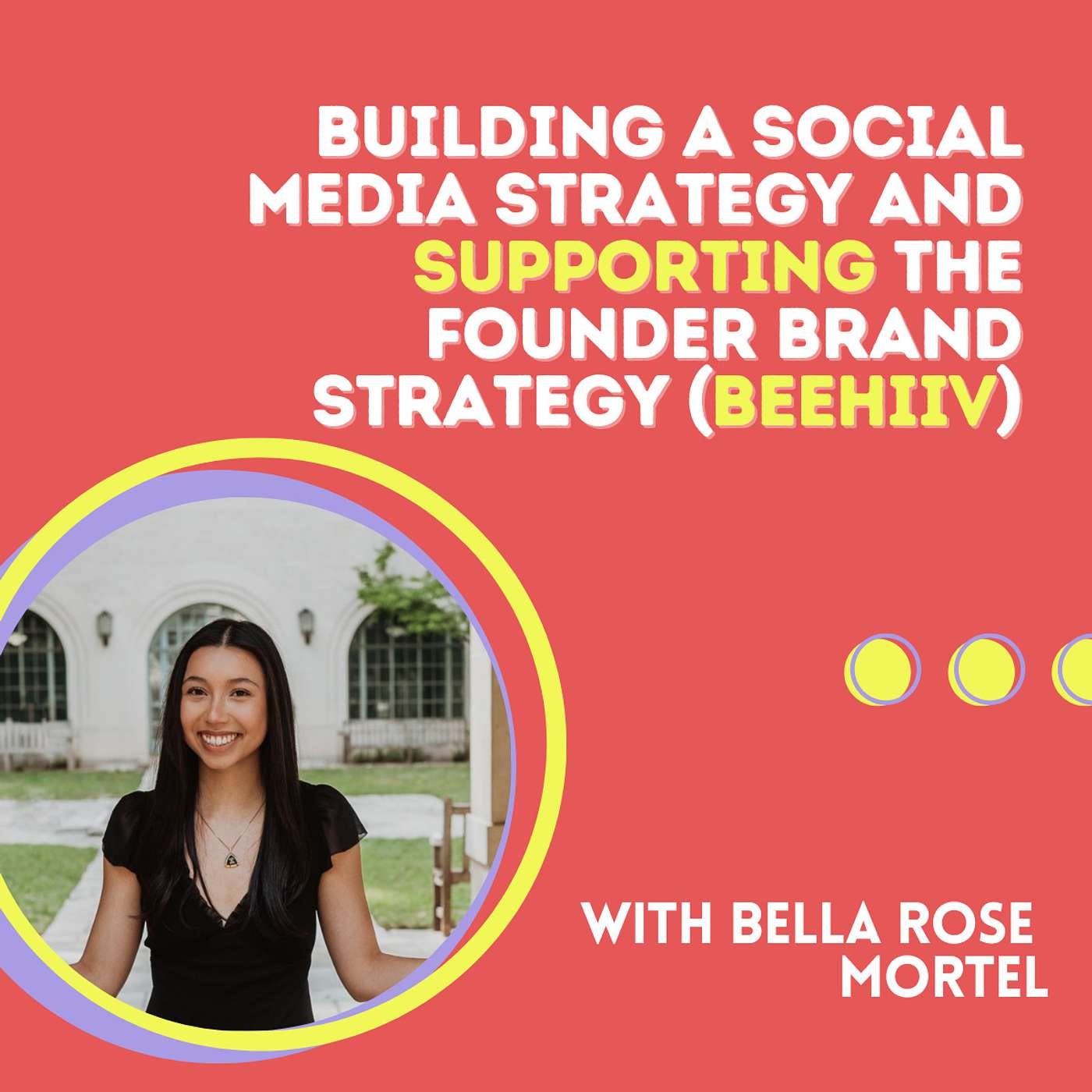 BUILDING A SOCIAL MEDIA STRATEGY AND SUPPORTING THE FOUNDER BRAND STRATEGY (BEEHIIV)

WITH BELLA ROSE MORTEL